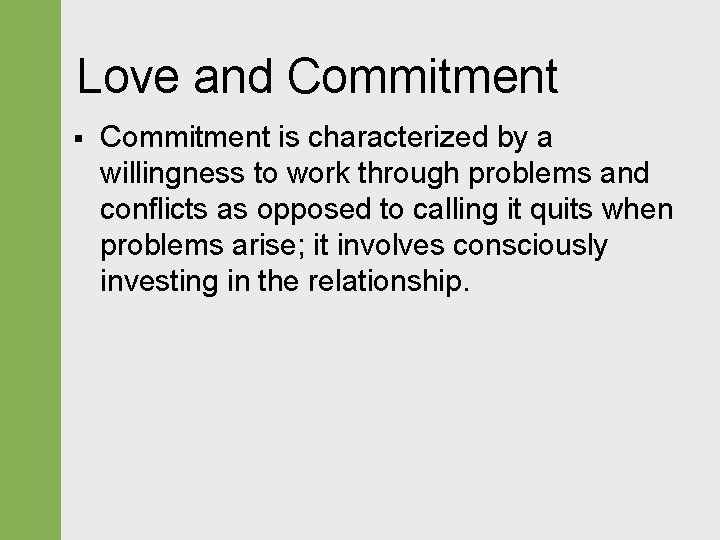 Love and Commitment

▪ Commitment is characterized by a willingness to work through problems and conflicts as opposed to calling it quits when problems arise; it involves consciously investing in the relationship.